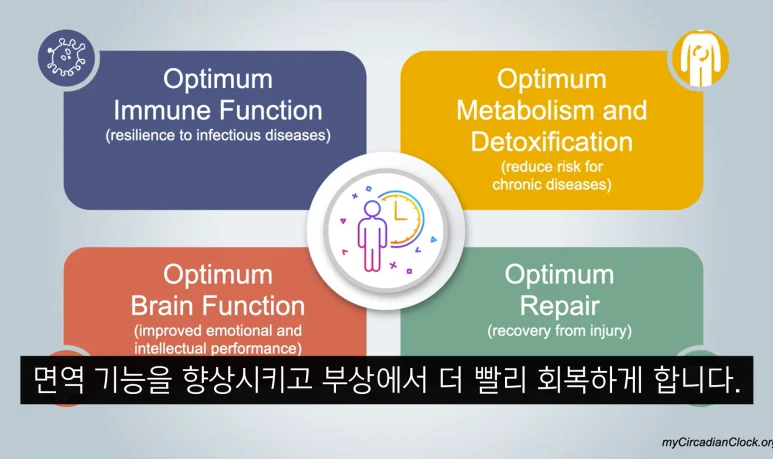 Optimum Immune Function
(resilience to infectious diseases)

Optimum Metabolism and Detoxification
(reduce risk for chronic diseases)

Optimum Brain Function
(improved emotional and intellectual performance)

Optimum Repair
(recovery from injury)

면역 기능을 향상시키고 부상에서 더 빨리 회복하게 합니다.

myCircadianClock.org